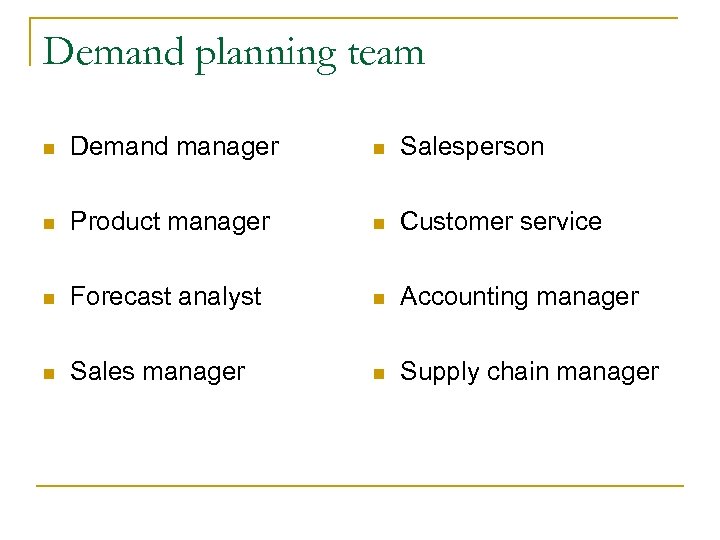 Demand planning team

- Demand manager
- Product manager
- Forecast analyst
- Sales manager

- Salesperson
- Customer service
- Accounting manager
- Supply chain manager